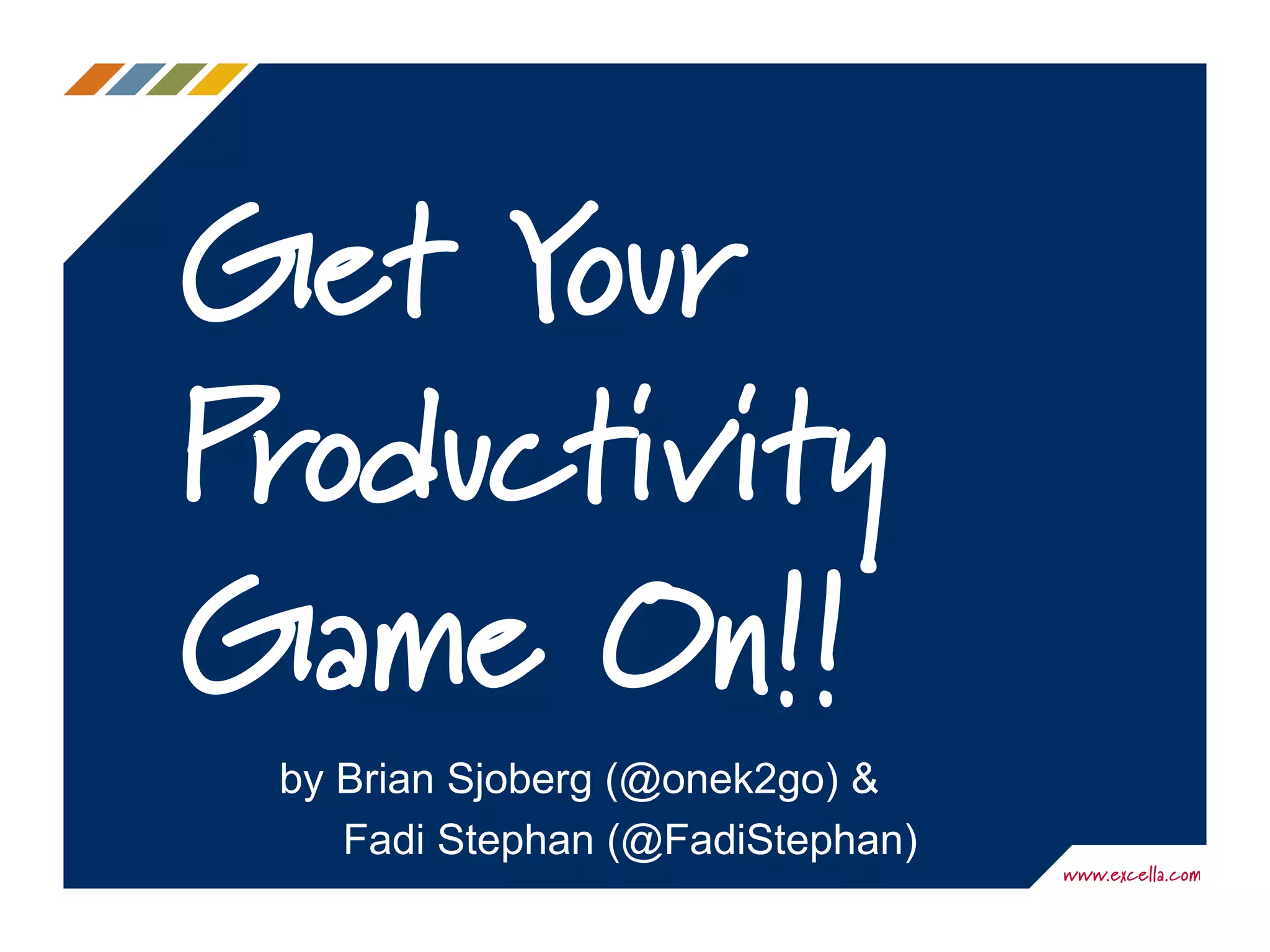 Get Your Productivity Game On!!

by Brian Sjoberg (@onek2go) & Fadi Stephan (@FadiStephan)

www.excella.com